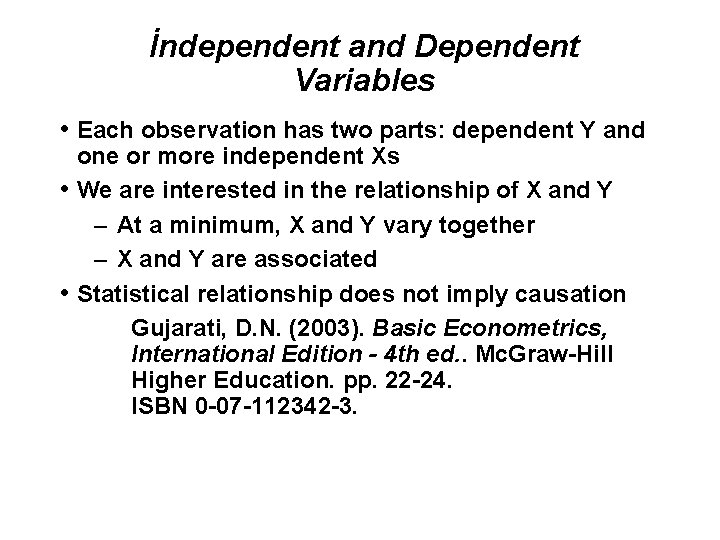 İndependent and Dependent Variables

• Each observation has two parts: dependent Y and one or more independent Xs
• We are interested in the relationship of X and Y
– At a minimum, X and Y vary together
– X and Y are associated
• Statistical relationship does not imply causation

Gujarati, D.N. (2003). Basic Econometrics, International Edition - 4th ed.. McGraw-Hill Higher Education. pp. 22-24.
ISBN 0-07-112342-3.